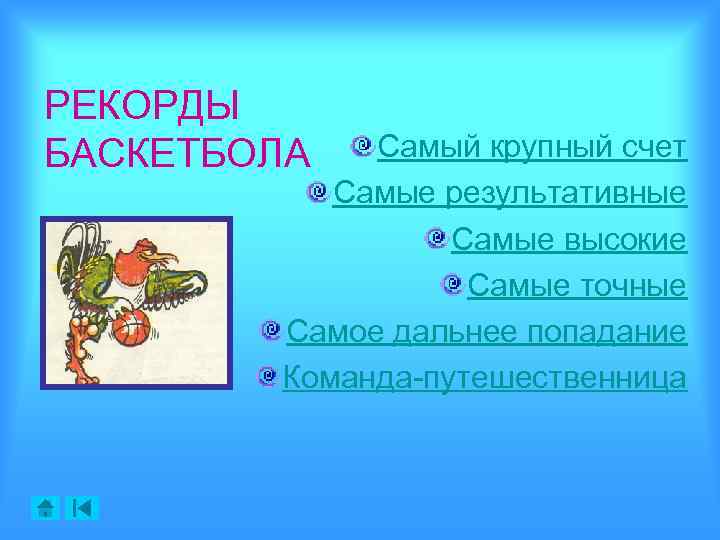 РЕКОРДЫ БАСКЕТБОЛА

Самый крупный счет
Самые результативные
Самые высокие
Самые точные
Самое дальнее попадание
Команда-путешественница